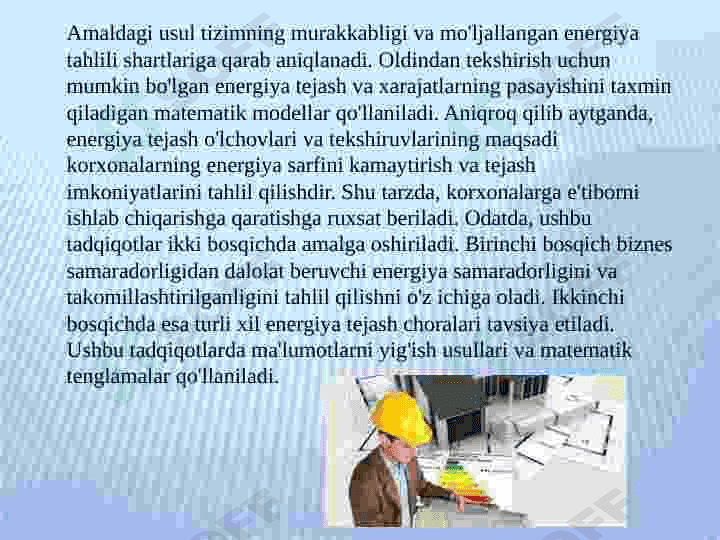 Amaldagi usul tizimning murakkabligi va mo'ljallangan energiya tahlili shartlariga qarab aniqlanadi. Oldindan tekshirish uchun mumkin bo'lgan energiya tejash va xarajatlarning pasayishini taxmin qiladigan matematik modellar qo'llaniladi. Aniqroq qilib aytganda, energiya tejash o'lchovlari va tekshiruvlarining maqsadi korxonalarning energiya sarfini kamaytirish va tejash imkoniyatlarini tahlil qilishdir. Shu tarzda, korxonalarga e'tiborni ishlab chiqarishga qaratishga ruxsat beriladi. Odatda, ushbu tadqiqotlar ikki bosqichda amalga oshiriladi. Birinchi bosqich biznes samaradorligidan dalolat beruvchi energiya samaradorligini va takomillashtirilganligini tahlil qilishni o'z ichiga oladi. Ikkinchi bosqichda esa turli xil energiya tejash choralari tavsiya etiladi. Ushbu tadqiqotlarda ma'lumotlarni yig'ish usullari va matematik tenglamalar qo'llaniladi.